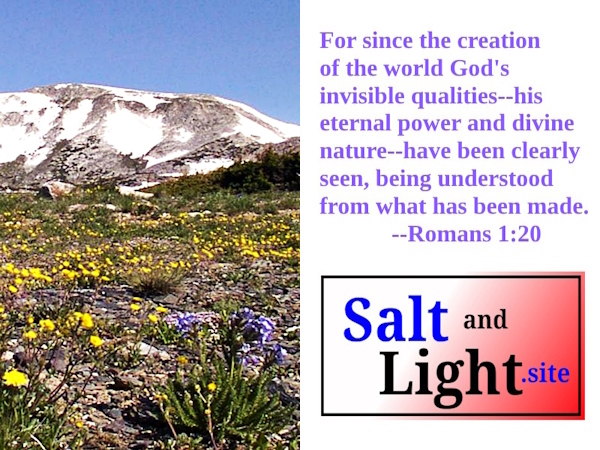 For since the creation of the world God's invisible qualities--his eternal power and divine nature--have been clearly seen, being understood from what has been made.
--Romans 1:20

Salt and Light.site